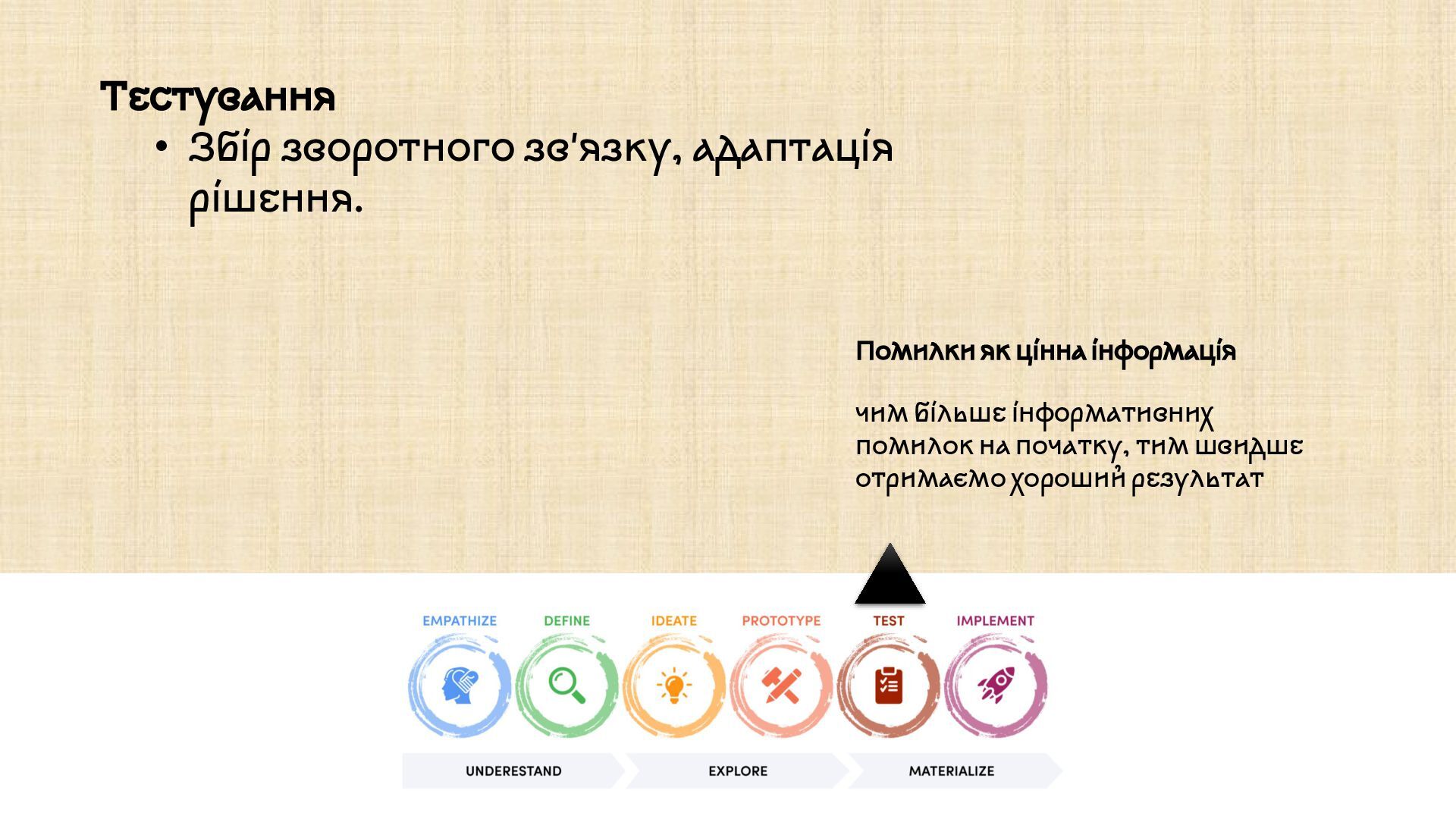 Тестування

• Збір зворотного зв'язку, адаптація рішення.

Помилки як цінна інформація

чим більше інформативних помилок на початку, тим швидше отримаємо хороший результат

EMPATHIZE DEFINE IDEATE PROTOTYPE TEST IMPLEMENT

UNDERESTAND EXPLORE MATERIALIZE